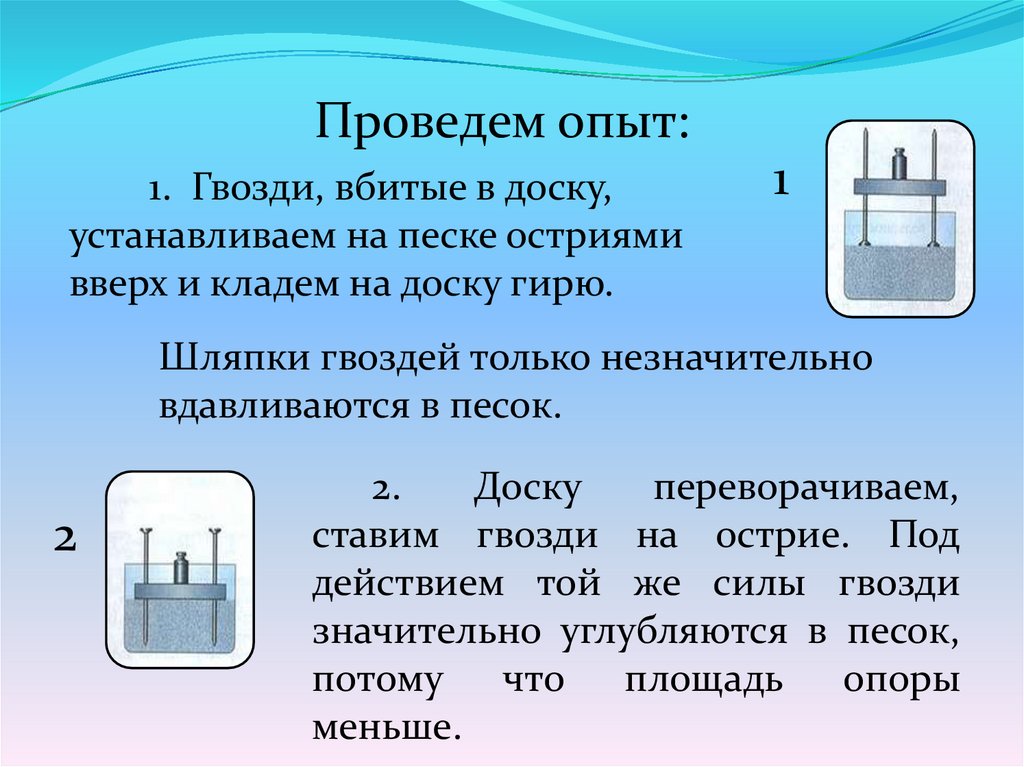 Проведем опыт:

1. Гвозди, вбитые в доску, устанавливаем на песке остриями вверх и кладем на доску гирю.

1

Шляпки гвоздей только незначительно вдавливаются в песок.

2

2. Доску переворачиваем, ставим гвозди на острие. Под действием той же силы гвозди значительно углубляются в песок, потому что площадь опоры меньше.